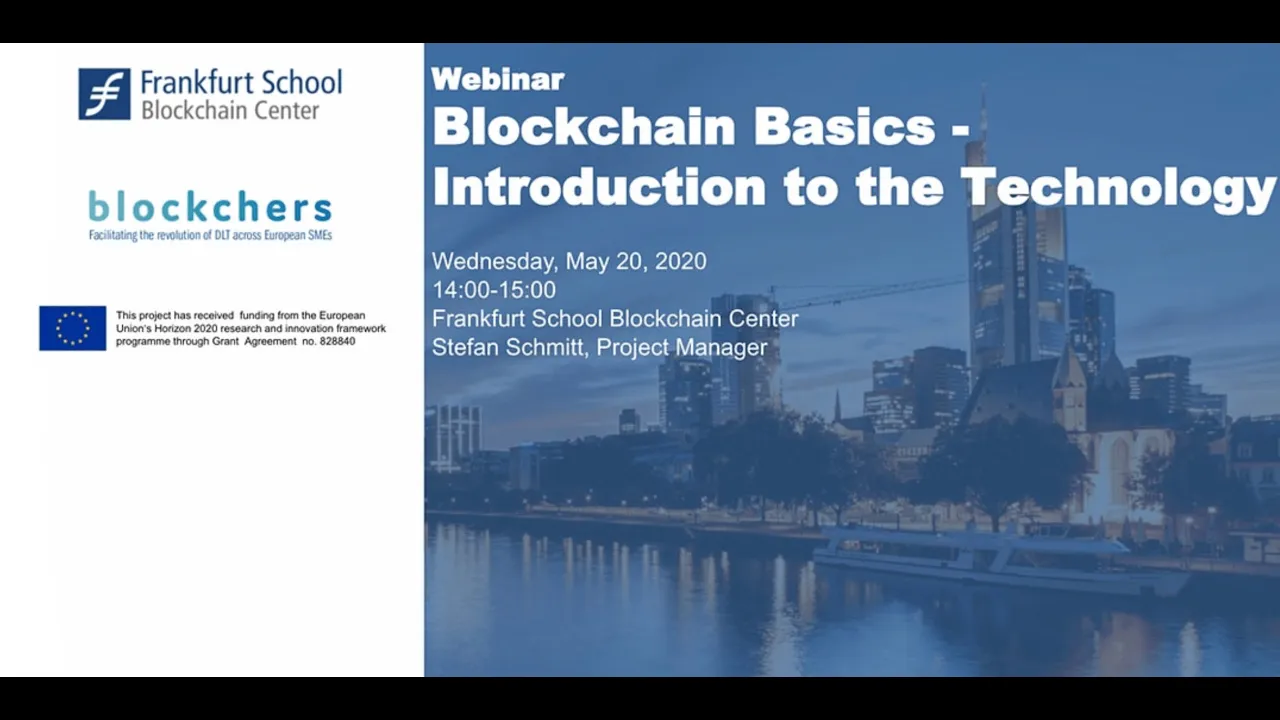 Frankfurt School
Blockchain Center

blockchers
Facilitating the revolution of DLT across European SMEs

This project has received funding from the European Union's Horizon 2020 research and innovation framework programme through Grant Agreement no. 828840

Webinar
Blockchain Basics - Introduction to the Technology

Wednesday, May 20, 2020
14:00-15:00
Frankfurt School Blockchain Center
Stefan Schmitt, Project Manager